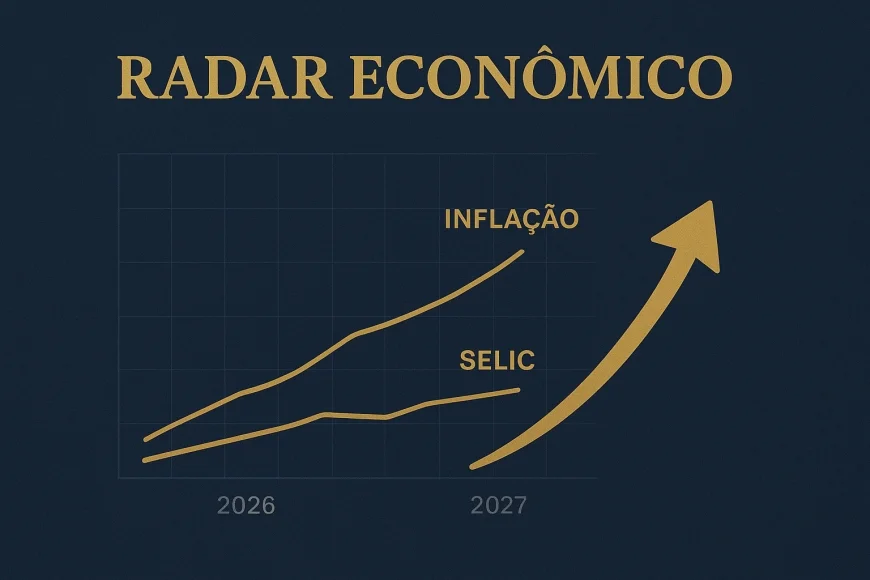 RADAR ECONÔMICO

INFLAÇÃO

SELIC

2026

2027